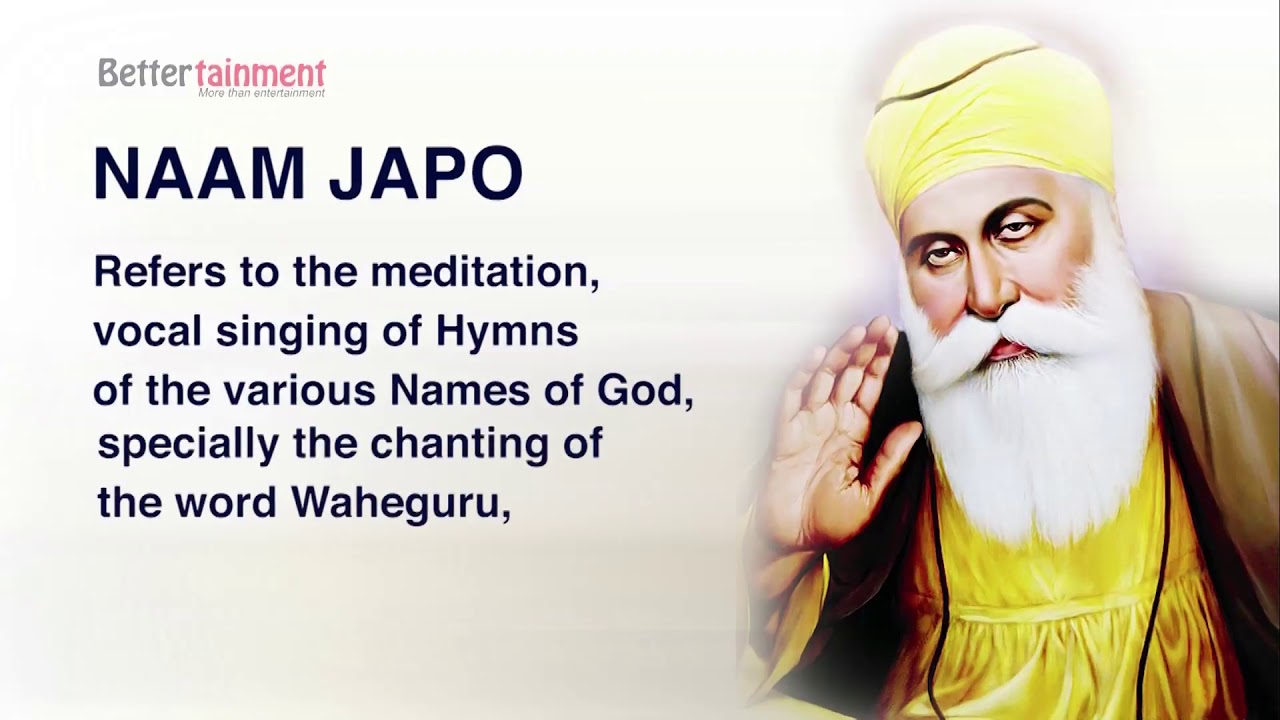 Bettertainment
More than entertainment

NAAM JAPO

Refers to the meditation, vocal singing of Hymns of the various Names of God, specially the chanting of the word Waheguru,